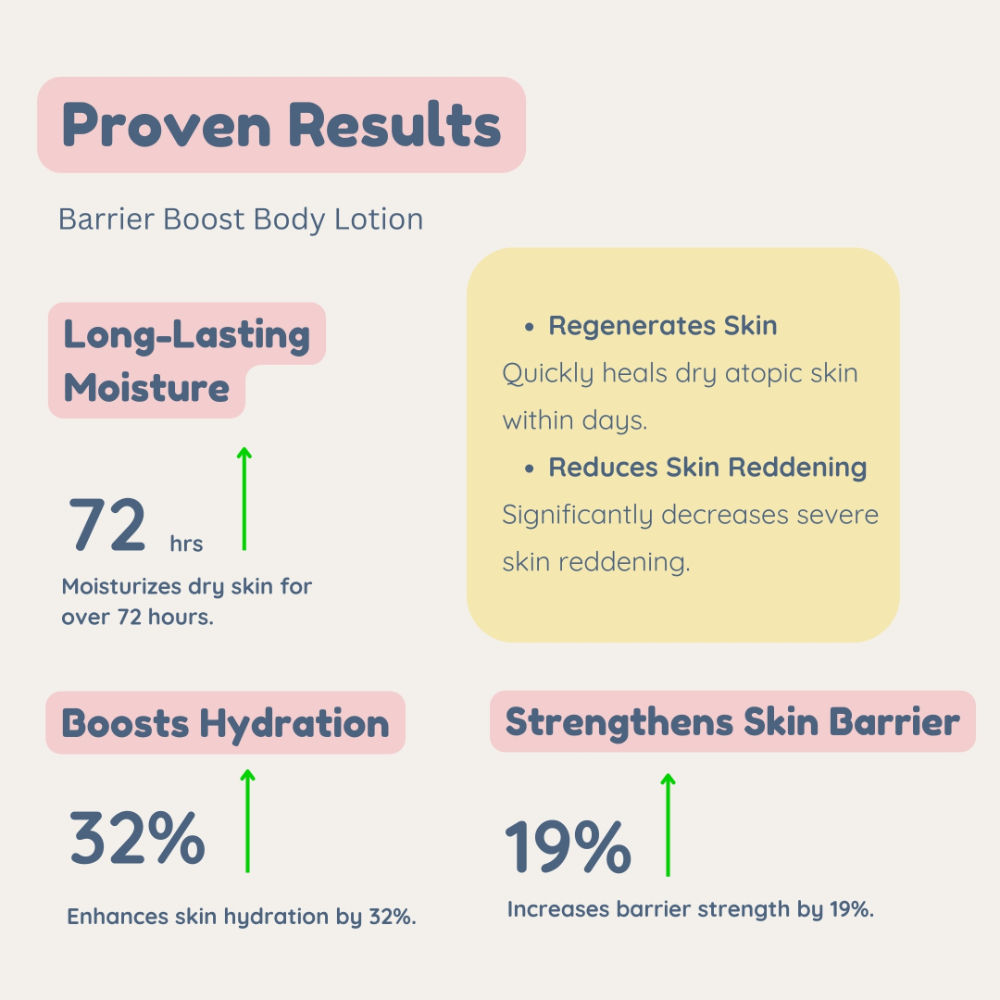 Proven Results

Barrier Boost Body Lotion

Long-Lasting Moisture

72 hrs

Moisturizes dry skin for over 72 hours.

• Regenerates Skin

Quickly heals dry atopic skin within days.

• Reduces Skin Reddening

Significantly decreases severe skin reddening.

Boosts Hydration

32%

Enhances skin hydration by 32%.

Strengthens Skin Barrier

19%

Increases barrier strength by 19%.